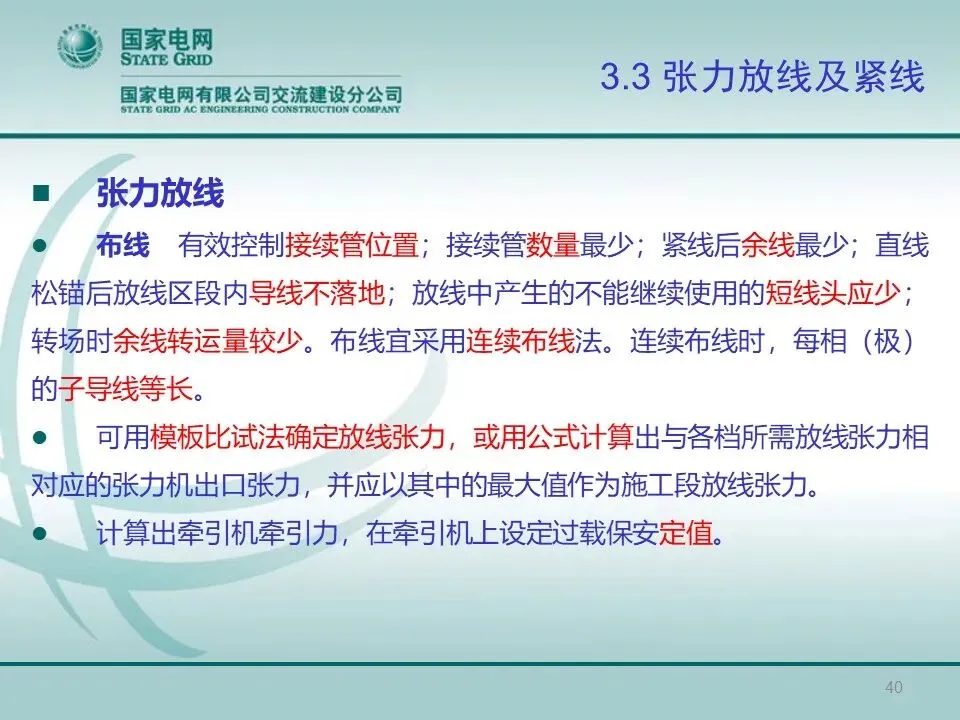 国家电网
STATE GRID

国家电网有限公司交流建设分公司
STATE GRID AC ENGINEERING CONSTRUCTION COMPANY

3.3 张力放线及紧线

■ 张力放线

● 布线 有效控制接续管位置；接续管数量最少；紧线后余线最少；直线松锚后放线区段内导线不落地；放线中产生的不能继续使用的短线头应少；转场时余线转运量较少。布线宜采用连续布线法。连续布线时，每相（极）的子导线等长。

● 可用模板比试法确定放线张力，或用公式计算出与各档所需放线张力相对应的张力机出口张力，并应以其中的最大值作为施工段放线张力。

● 计算出牵引机牵引力，在牵引机上设定过载保安定值。

40